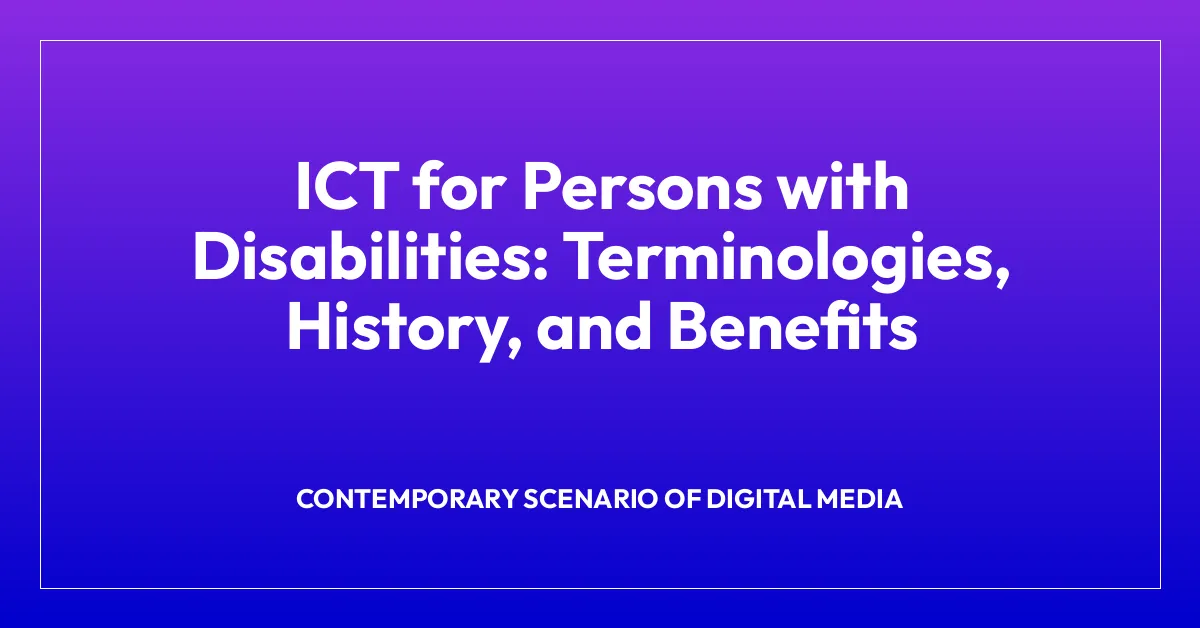 ICT for Persons with Disabilities: Terminologies, History, and Benefits

CONTEMPORARY SCENARIO OF DIGITAL MEDIA